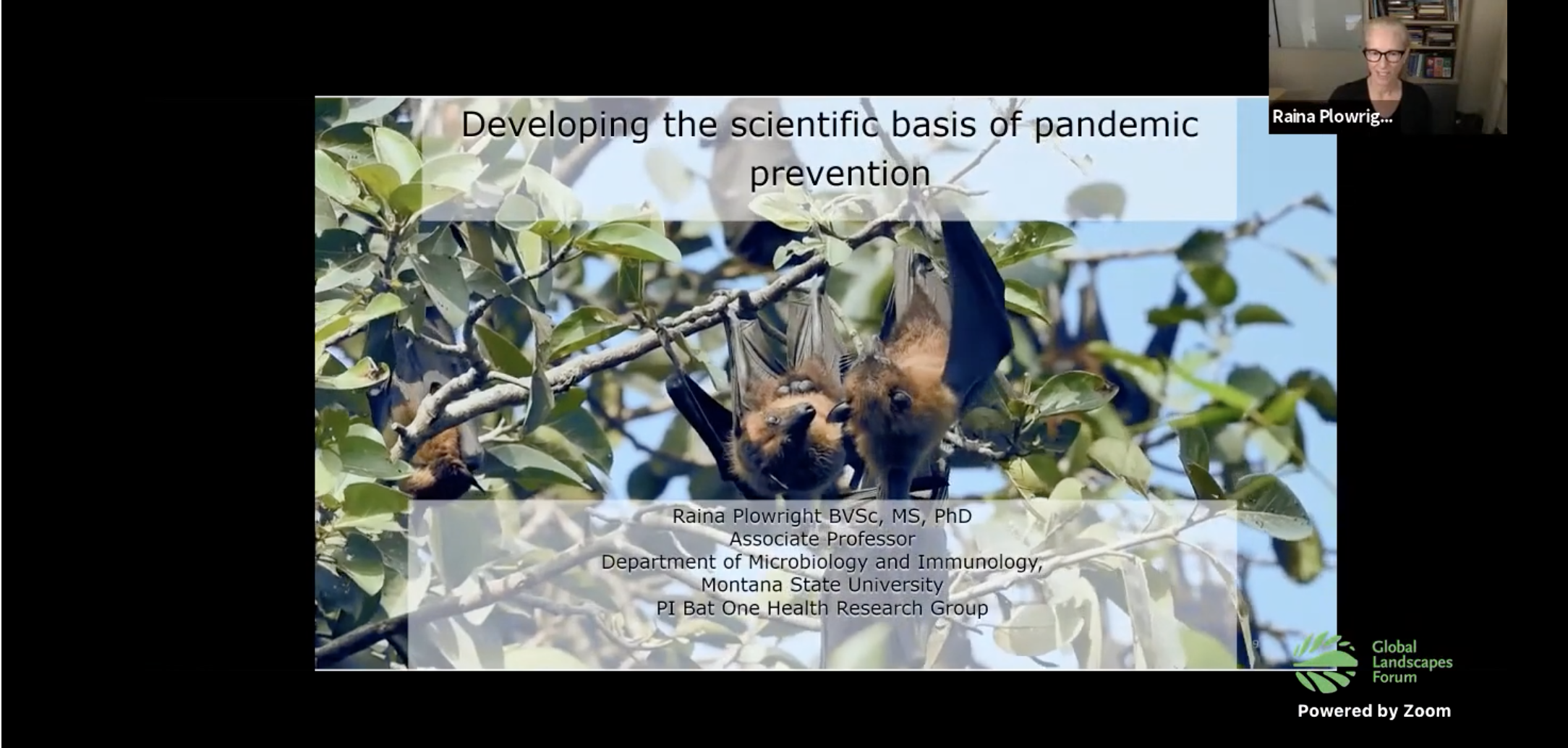 Raina Plowrig...

Developing the scientific basis of pandemic prevention

Raina Plowright BVSc, MS, PhD
Associate Professor
Department of Microbiology and Immunology,
Montana State University
PI Bat One Health Research Group

Global Landscapes Forum

Powered by Zoom